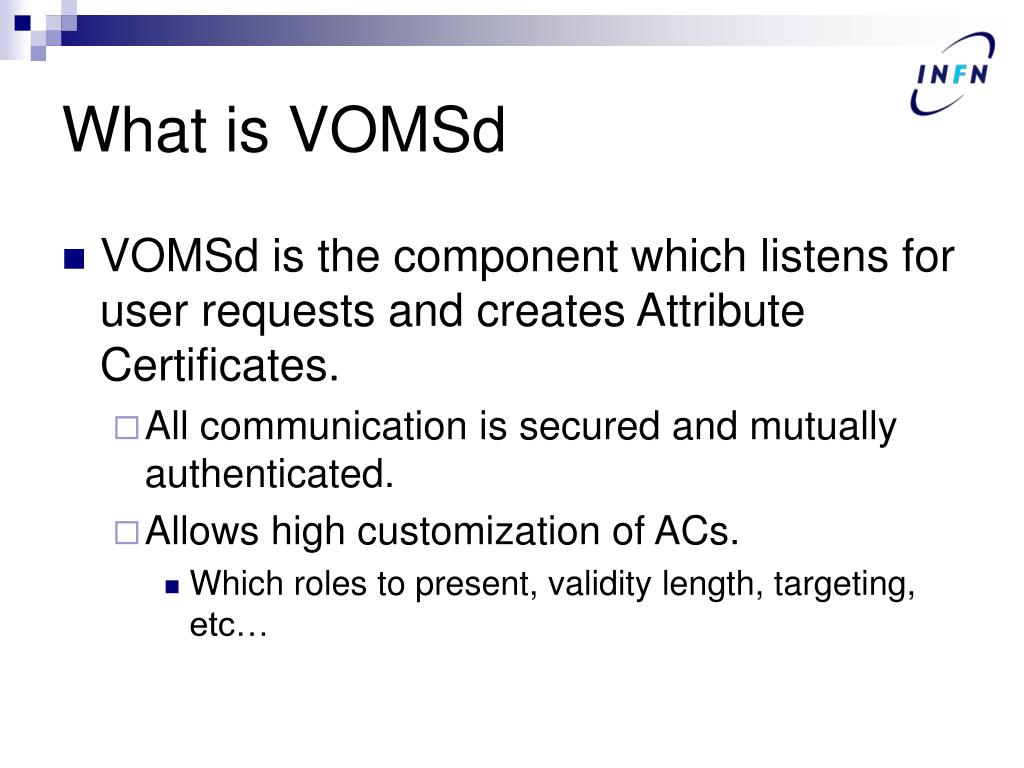 INFN

What is VOMSd

VOMSd is the component which listens for user requests and creates Attribute Certificates.

All communication is secured and mutually authenticated.

Allows high customization of ACs.

Which roles to present, validity length, targeting, etc…